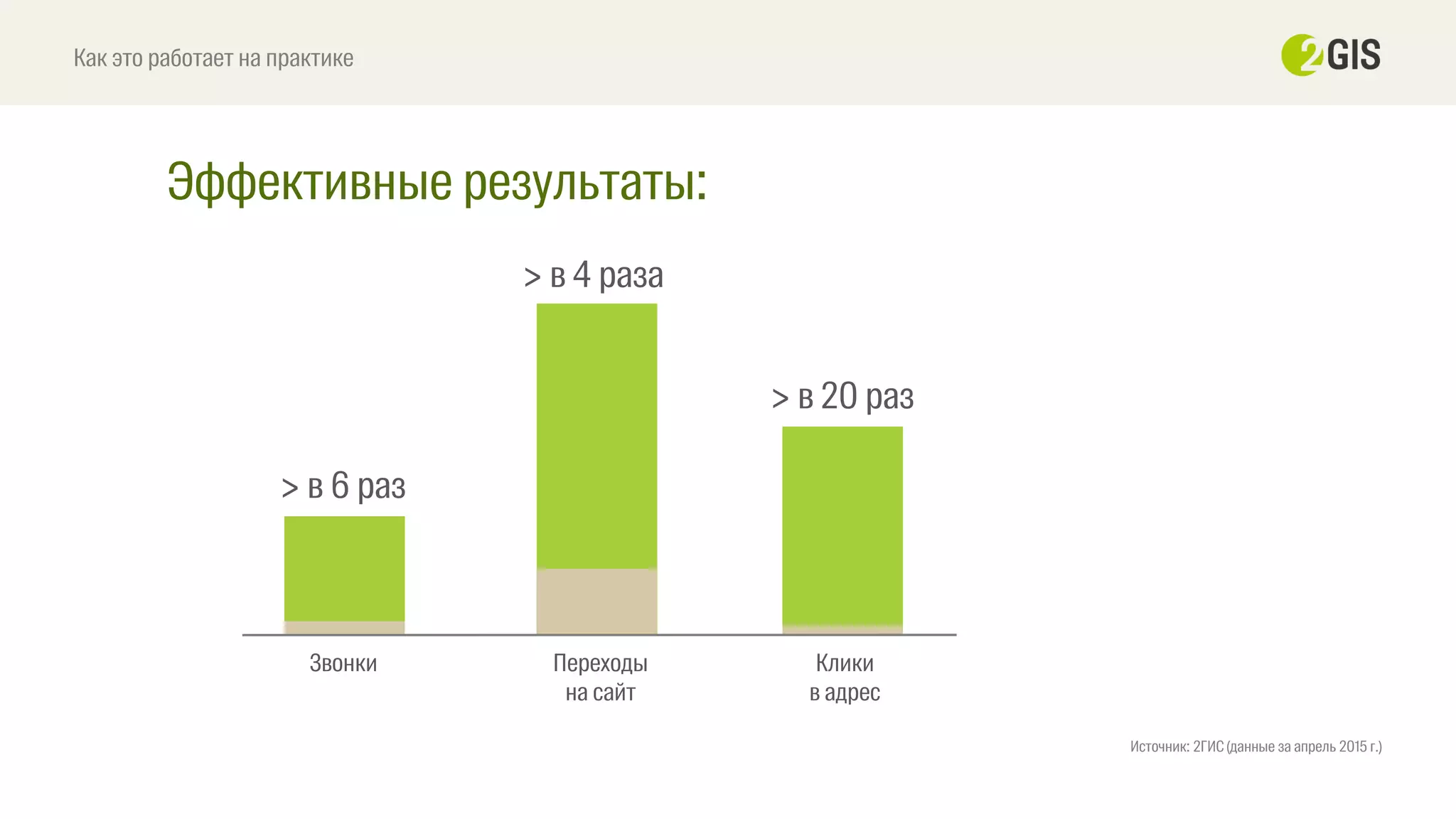 Как это работает на практике

2GIS

Эффективные результаты:

> в 6 раз

> в 4 раза

> в 20 раз

Звонки

Переходы на сайт

Клики в адрес

Источник: 2ГИС (данные за апрель 2015 г.)